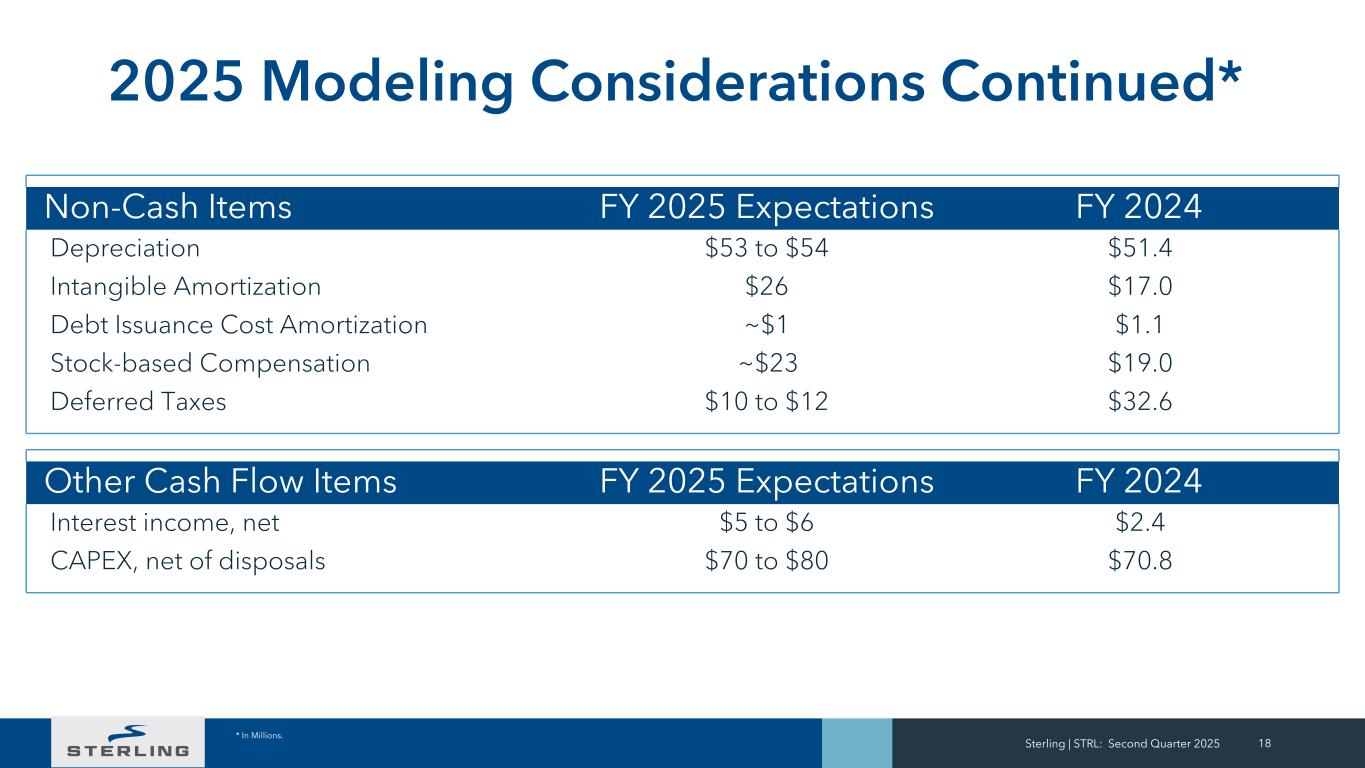 2025 Modeling Considerations Continued*

| Non-Cash Items | FY 2025 Expectations | FY 2024 |
|---|---|---|
| Depreciation | \$53 to \$54 | \$51.4 |
| Intangible Amortization | \$26 | \$17.0 |
| Debt Issuance Cost Amortization | ~\$1 | \$1.1 |
| Stock-based Compensation | ~\$23 | \$19.0 |
| Deferred Taxes | \$10 to \$12 | \$32.6 |

| Other Cash Flow Items | FY 2025 Expectations | FY 2024 |
|---|---|---|
| Interest income, net | \$5 to \$6 | \$2.4 |
| CAPEX, net of disposals | \$70 to \$80 | \$70.8 |

STERLING

* In Millions.

Sterling | STRL: Second Quarter 2025 18